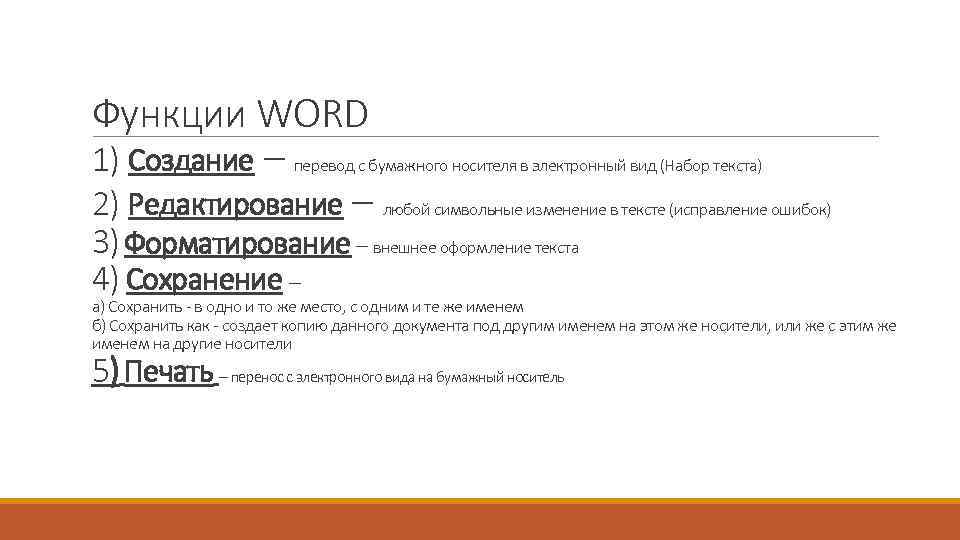 Функции WORD

1) Создание – перевод с бумажного носителя в электронный вид (Набор текста)

2) Редактирование – любой символьные изменение в тексте (исправление ошибок)

3) Форматирование – внешнее оформление текста

4) Сохранение –

а) Сохранить - в одно и то же место, с одним и те же именем

б) Сохранить как - создает копию данного документа под другим именем на этом же носители, или же с этим же именем на другие носители

5) Печать – перенос с электронного вида на бумажный носитель